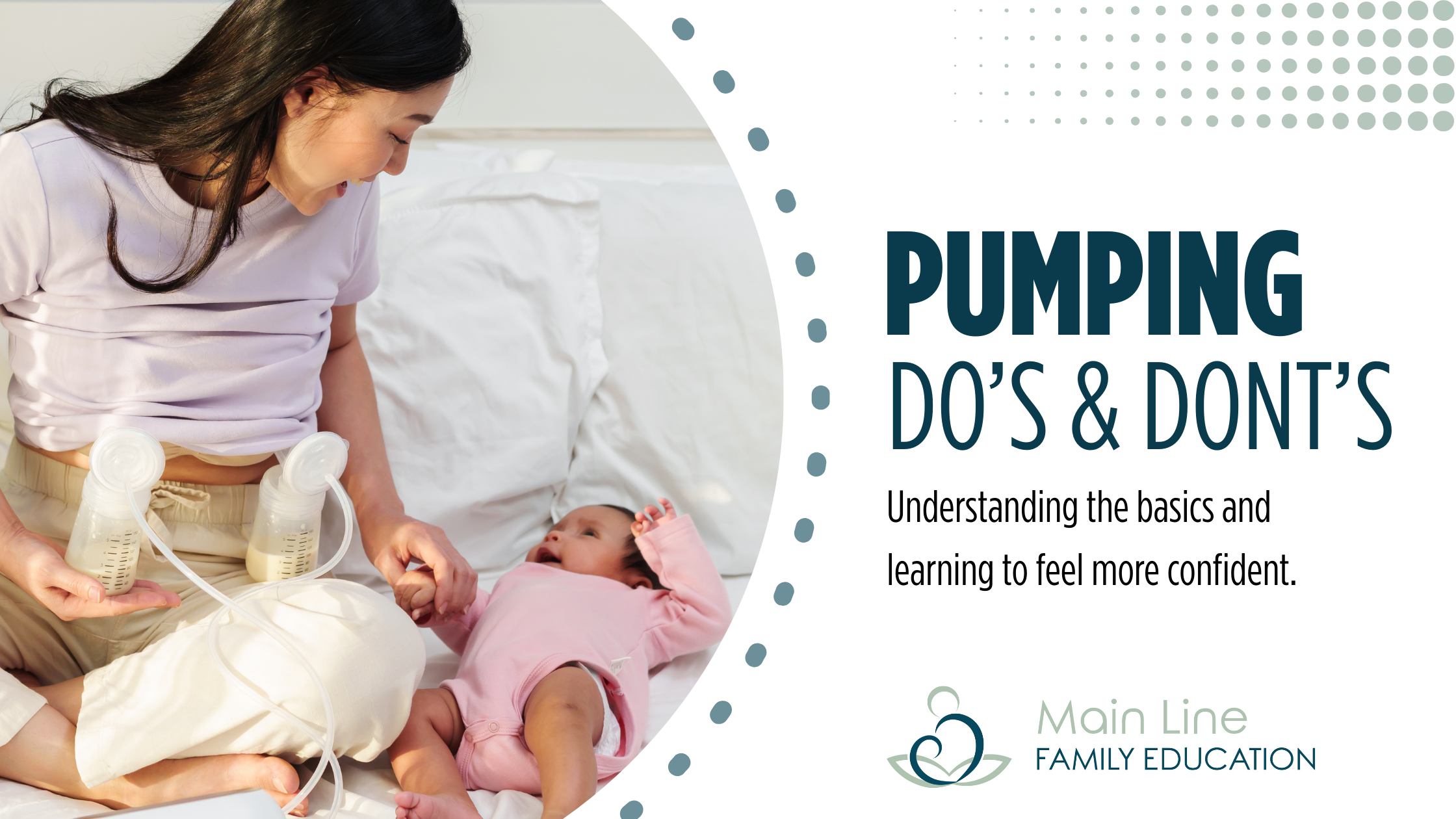 PUMPING
DO'S & DONT'S

Understanding the basics and learning to feel more confident.

Main Line
FAMILY EDUCATION